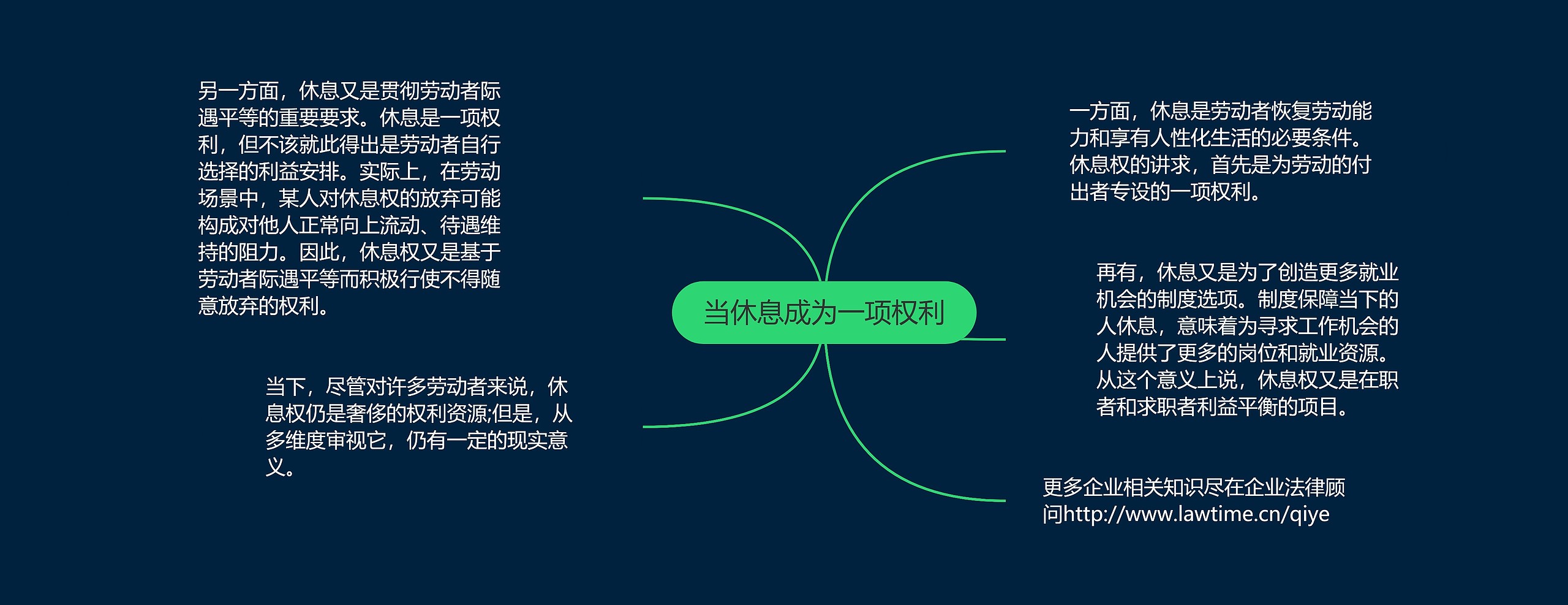 当休息成为一项权利

一方面，休息是劳动者恢复劳动能力和享有人性化生活的必要条件。休息权的讲求，首先是为劳动的付出者专设的一项权利。

再有，休息又是为了创造更多就业机会的制度选项。制度保障当下的人休息，意味着为寻求工作机会的人提供了更多的岗位和就业资源。从这个意义上说，休息权又是在职者和求职者利益平衡的项目。

更多企业相关知识尽在企业法律顾问http://www.lawtime.cn/qiye

另一方面，休息又是贯彻劳动者际遇平等的重要要求。休息是一项权利，但不该就此得出是劳动者自行选择的利益安排。实际上，在劳动场景中，某人对休息权的放弃可能构成对他人正常向上流动、待遇维持的阻力。因此，休息权又是基于劳动者际遇平等而积极行使不得随意放弃的权利。

当下，尽管对许多劳动者来说，休息权仍是奢侈的权利资源;但是，从多维度审视它，仍有一定的现实意义。